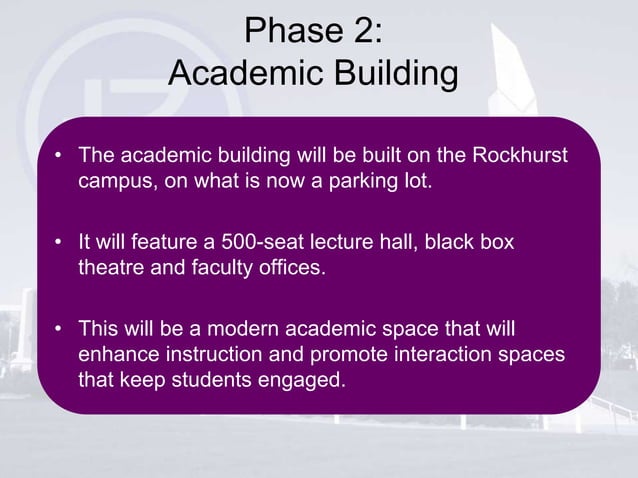 Phase 2:
Academic Building

• The academic building will be built on the Rockhurst campus, on what is now a parking lot.

• It will feature a 500-seat lecture hall, black box theatre and faculty offices.

• This will be a modern academic space that will enhance instruction and promote interaction spaces that keep students engaged.